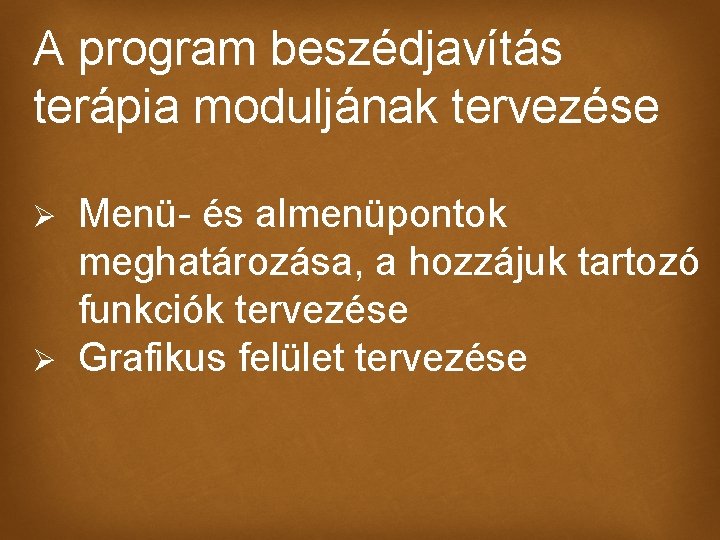 A program beszédjavítás terápia moduljának tervezése

➢ Menü- és almenüpontok meghatározása, a hozzájuk tartozó funkciók tervezése
➢ Grafikus felület tervezése